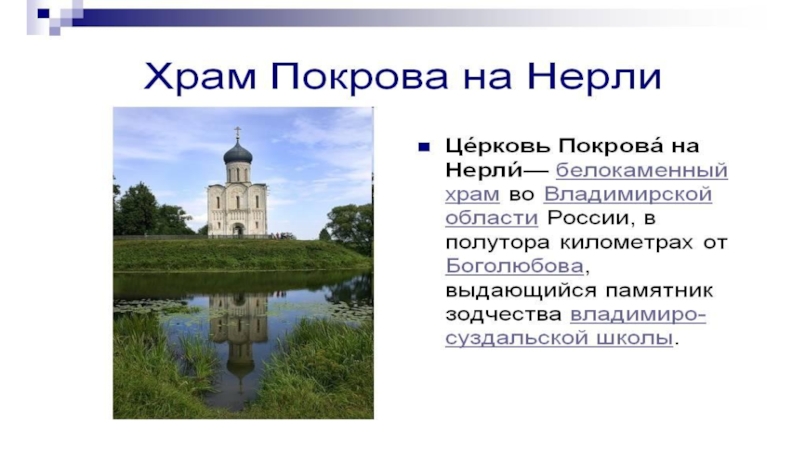 Храм Покрова на Нерли

Це́рковь Покрова́ на Нерли́— белокаменный храм во Владимирской области России, в полутора километрах от Боголюбова, выдающийся памятник зодчества владимиро-суздальской школы.